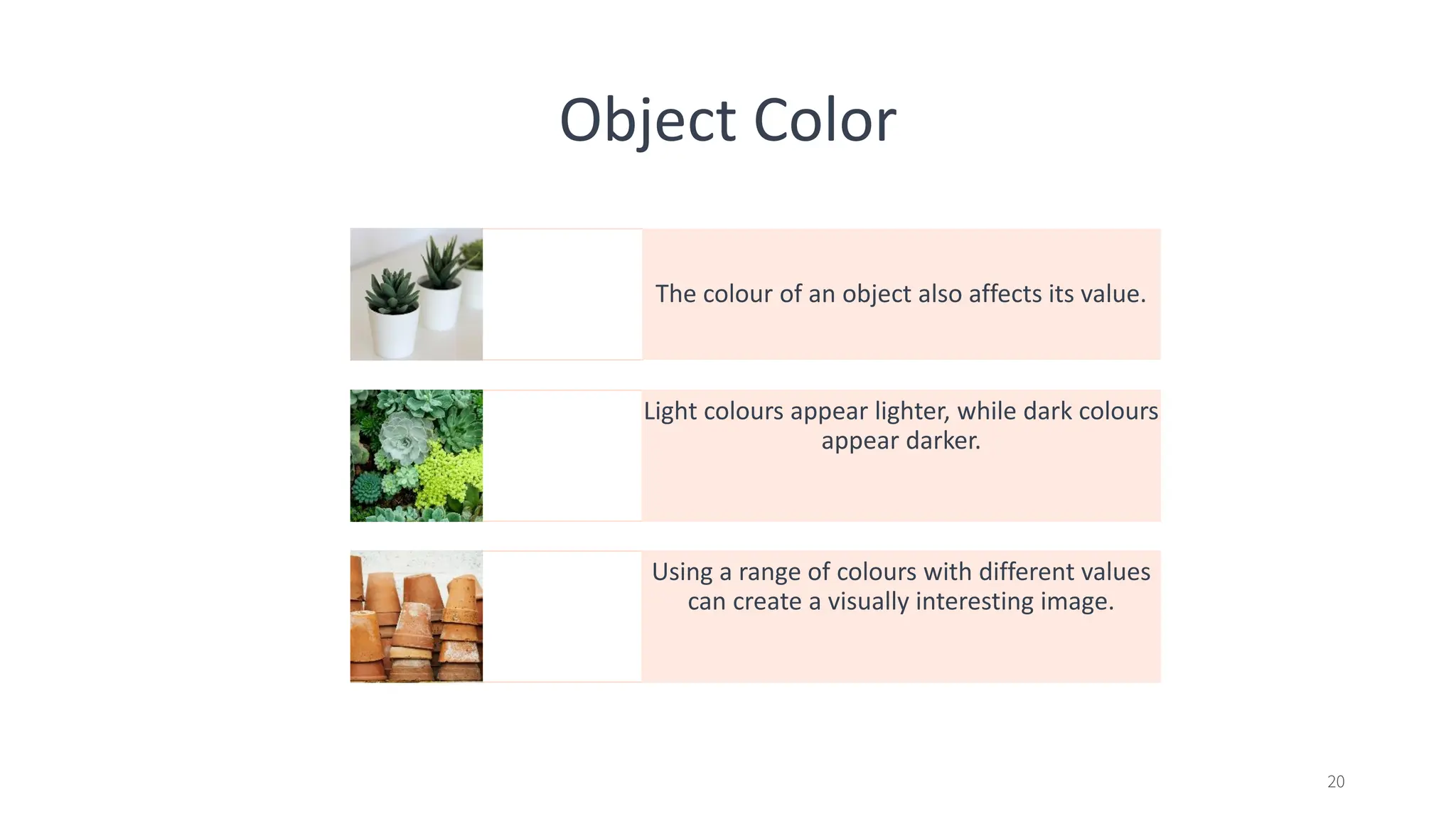 Object Color

The colour of an object also affects its value.

Light colours appear lighter, while dark colours appear darker.

Using a range of colours with different values can create a visually interesting image.

20